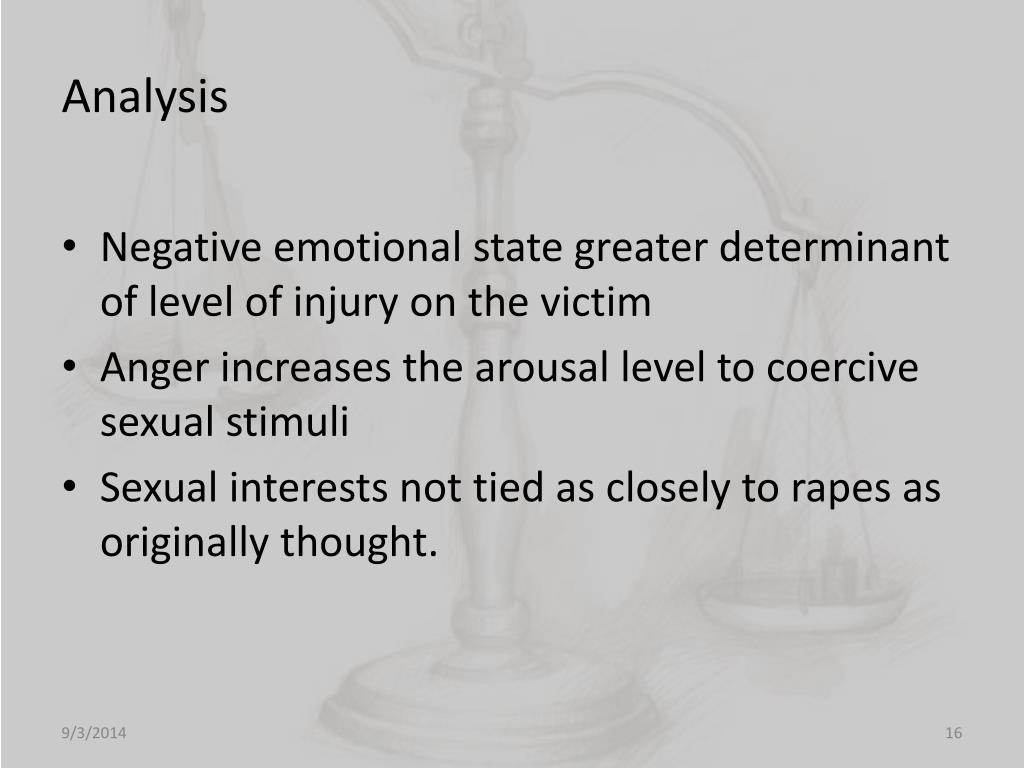 Analysis

• Negative emotional state greater determinant of level of injury on the victim
• Anger increases the arousal level to coercive sexual stimuli
• Sexual interests not tied as closely to rapes as originally thought.

9/3/2014

16